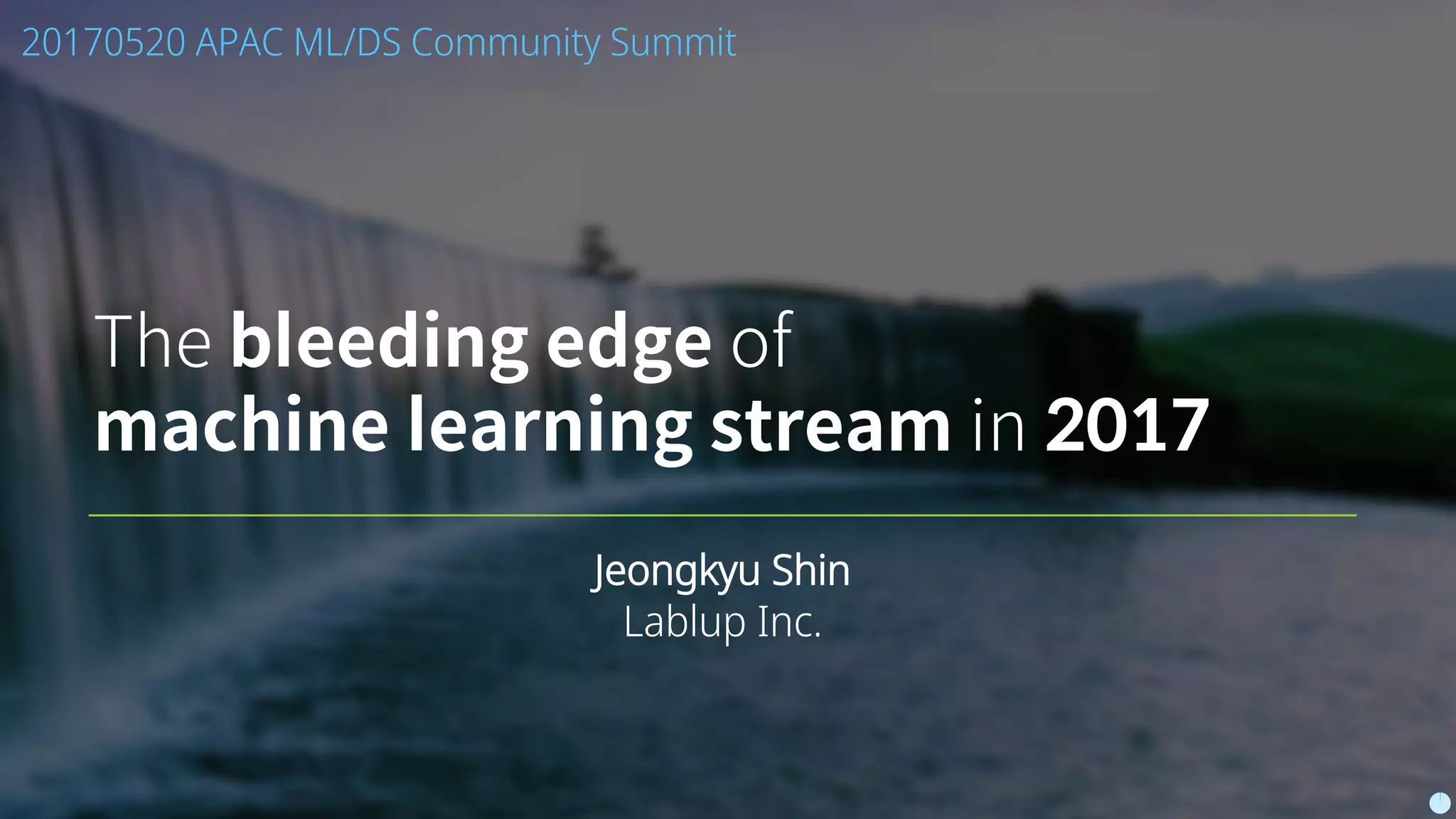 20170520 APAC ML/DS Community Summit

The bleeding edge of machine learning stream in 2017

Jeongkyu Shin
Lablup Inc.